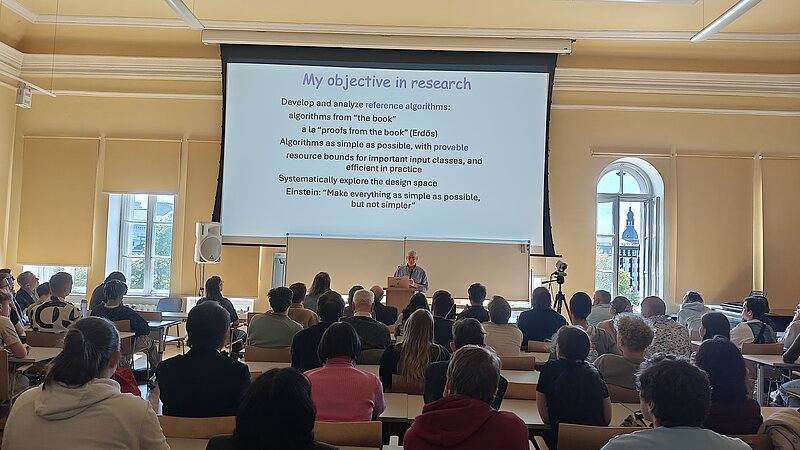 My objective in research

Develop and analyze reference algorithms:
algorithms from "the book"
a la "proofs from the book" (Erdős)
Algorithms as simple as possible, with provable resource bounds for important input classes, and efficient in practice
Systematically explore the design space
Einstein: "Make everything as simple as possible, but not simpler"